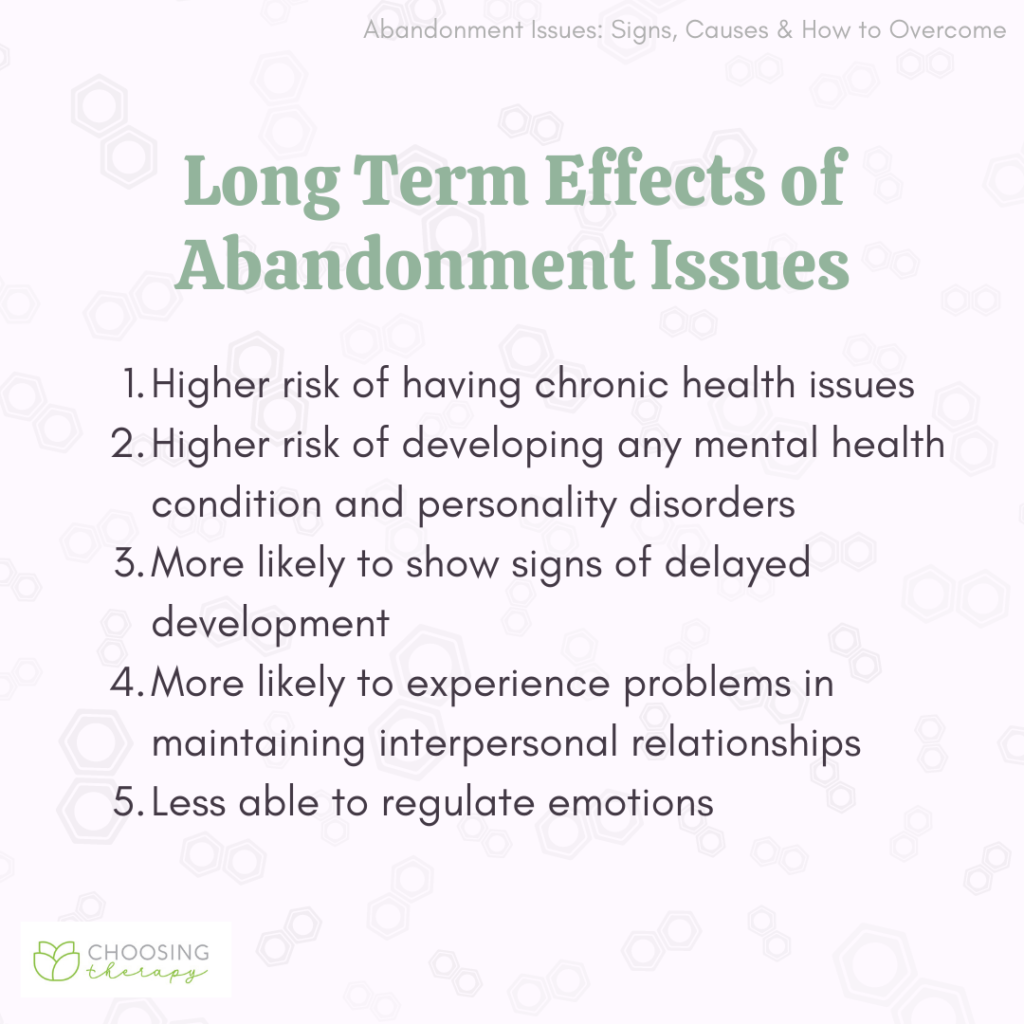 Abandonment Issues: Signs, Causes & How to Overcome

Long Term Effects of Abandonment Issues

1. Higher risk of having chronic health issues
2. Higher risk of developing any mental health condition and personality disorders
3. More likely to show signs of delayed development
4. More likely to experience problems in maintaining interpersonal relationships
5. Less able to regulate emotions

CHOOSING therapy